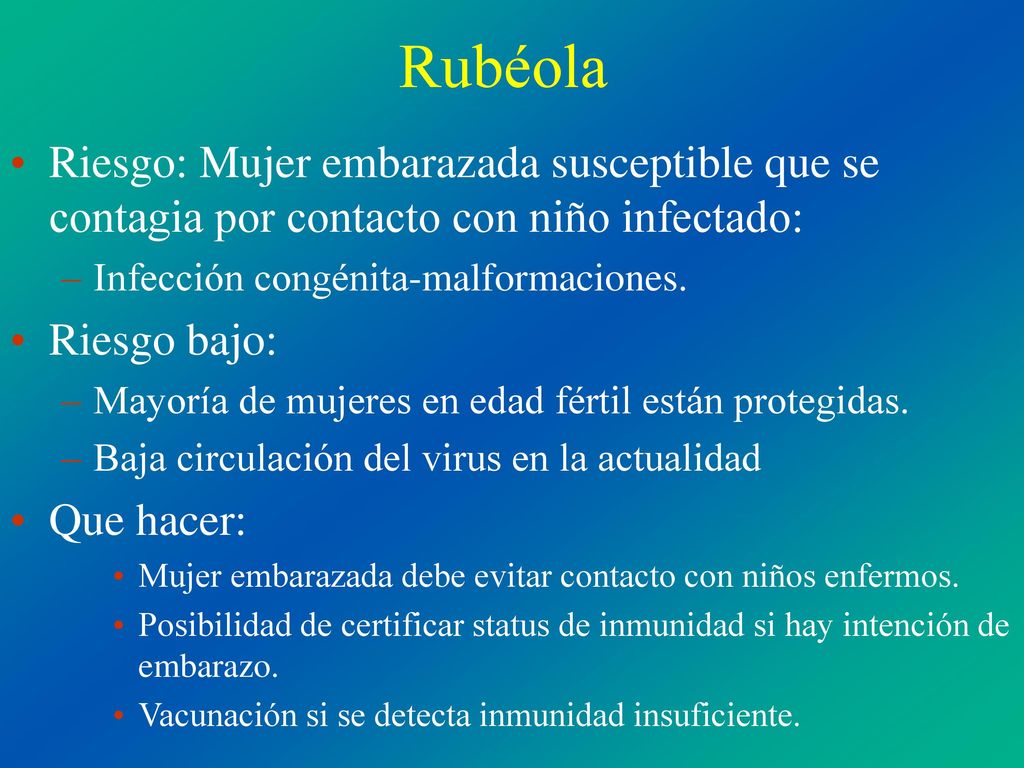 Rubéola

• Riesgo: Mujer embarazada susceptible que se contagia por contacto con niño infectado:
– Infección congénita-malformaciones.

• Riesgo bajo:
– Mayoría de mujeres en edad fértil están protegidas.
– Baja circulación del virus en la actualidad

• Que hacer:
• Mujer embarazada debe evitar contacto con niños enfermos.
• Posibilidad de certificar status de inmunidad si hay intención de embarazo.
• Vacunación si se detecta inmunidad insuficiente.